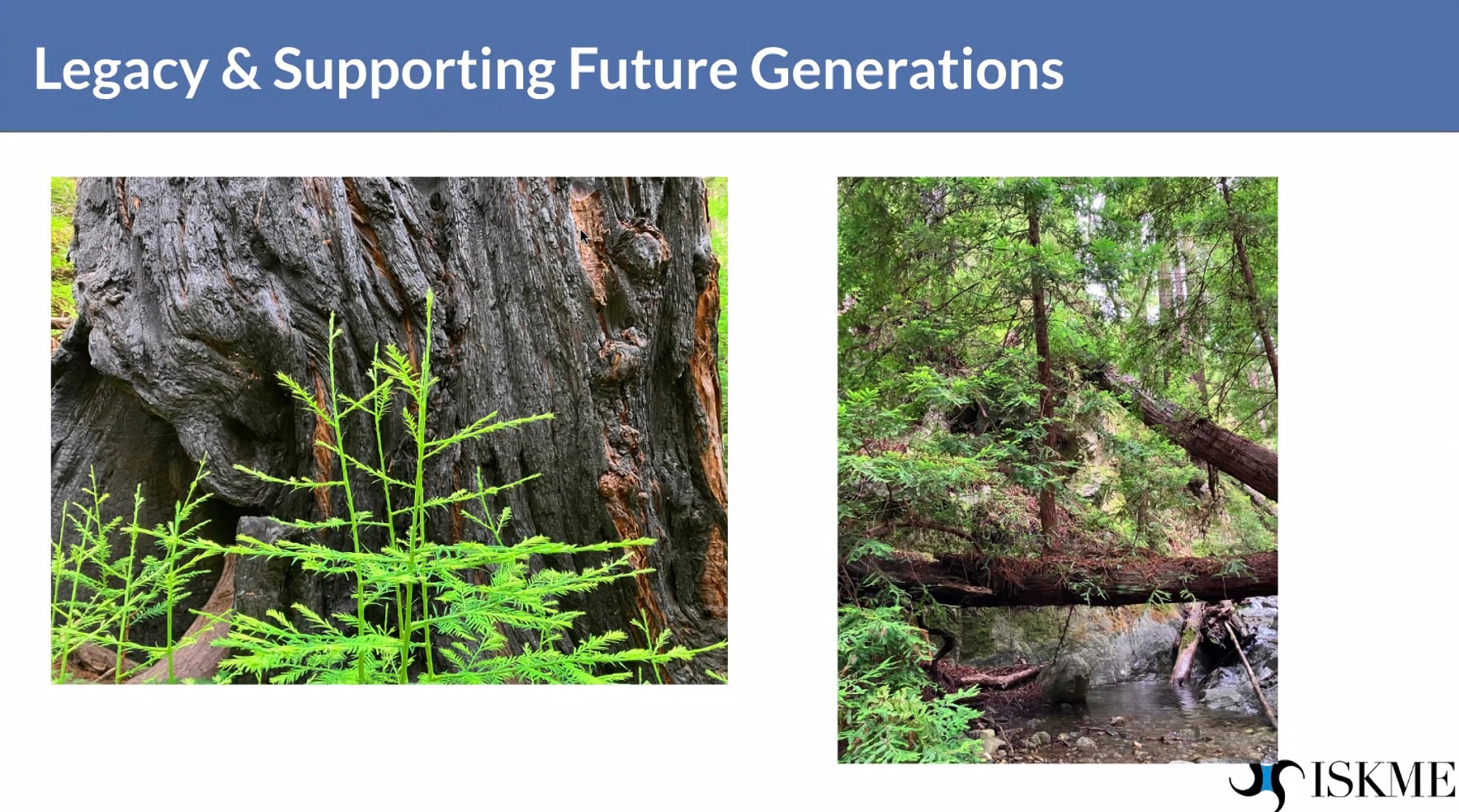 Legacy & Supporting Future Generations

ISKME